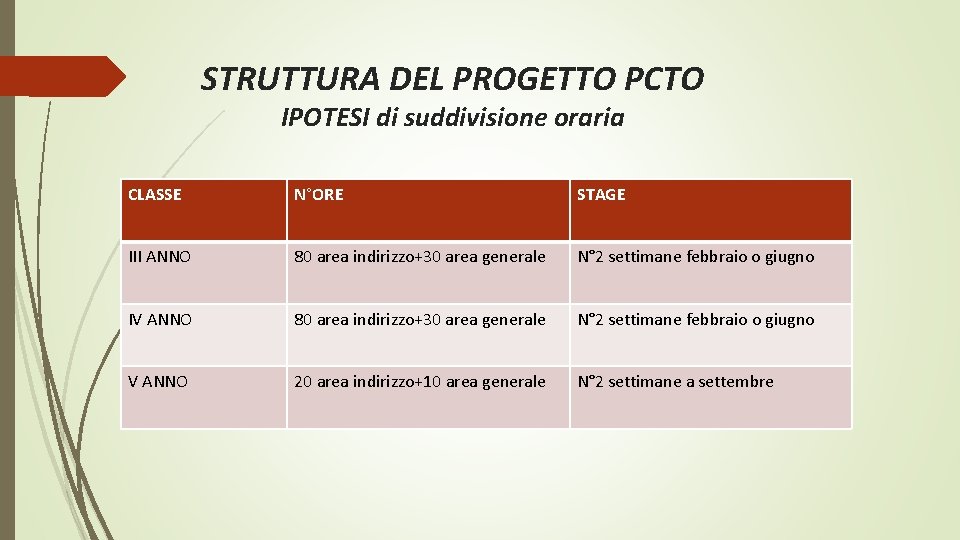 STRUTTURA DEL PROGETTO PCTO

IPOTESI di suddivisione oraria

| CLASSE | N°ORE | STAGE |
|---|---|---|
| III ANNO | 80 area indirizzo+30 area generale | N°2 settimane febbraio o giugno |
| IV ANNO | 80 area indirizzo+30 area generale | N°2 settimane febbraio o giugno |
| V ANNO | 20 area indirizzo+10 area generale | N°2 settimane a settembre |